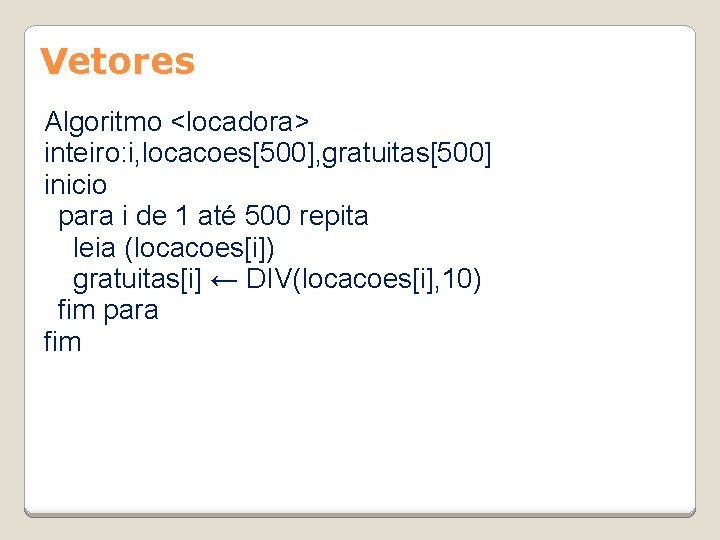 Vetores

Algoritmo <locadora>
inteiro:i,locacoes[500],gratuitas[500]
inicio
para i de 1 até 500 repita
leia (locacoes[i])
gratuitas[i] ← DIV(locacoes[i],10)
fim para
fim